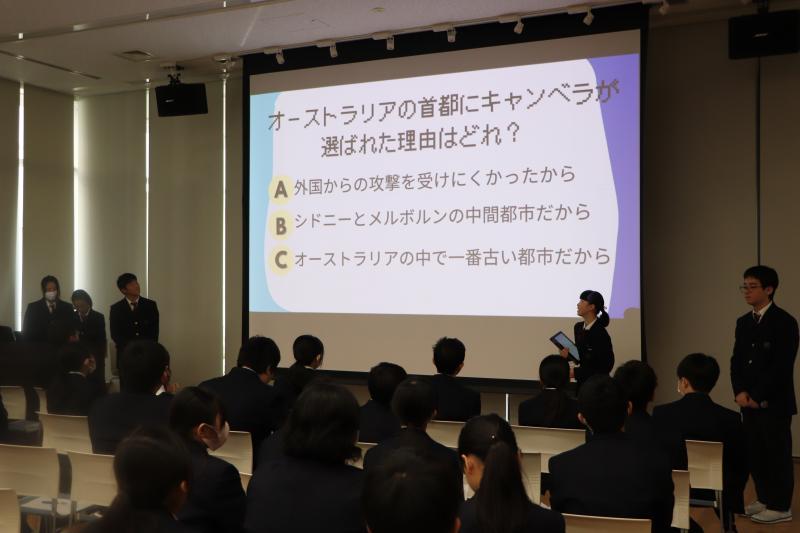 オーストラリアの首都にキャンベラが選ばれた理由はどれ？

A 外国からの攻撃を受けにくかったから

B シドニーとメルボルンの中間都市だから

C オーストラリアの中で一番古い都市だから